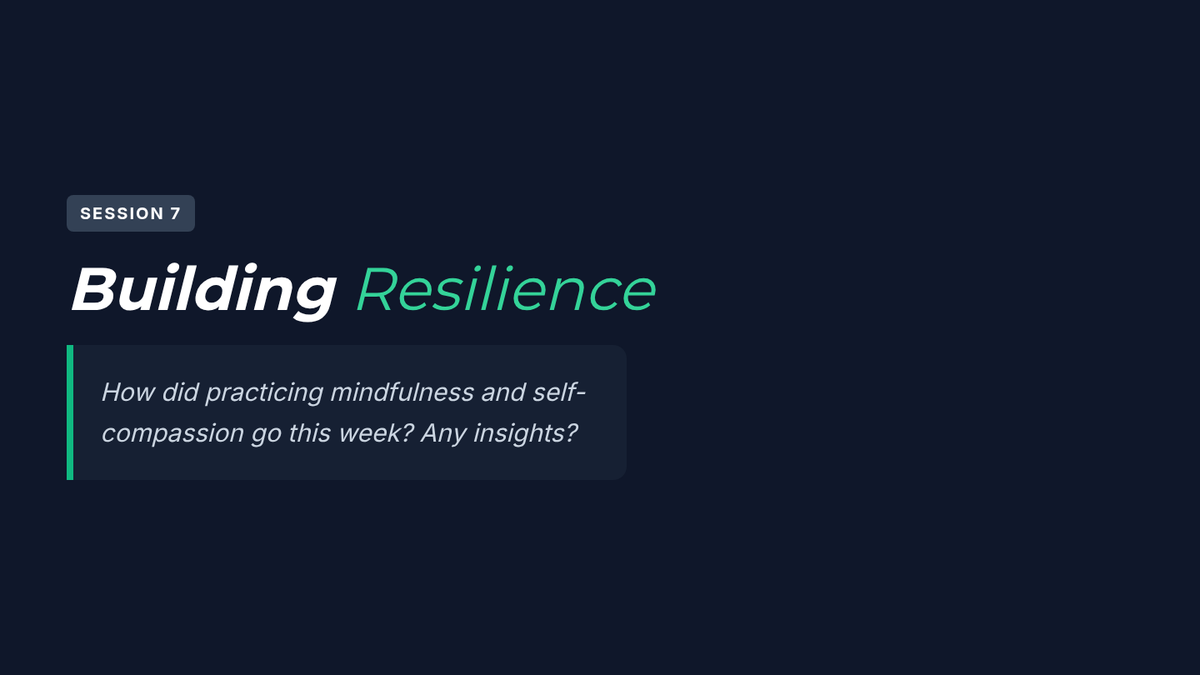 SESSION 7

Building Resilience

How did practicing mindfulness and self-compassion go this week? Any insights?